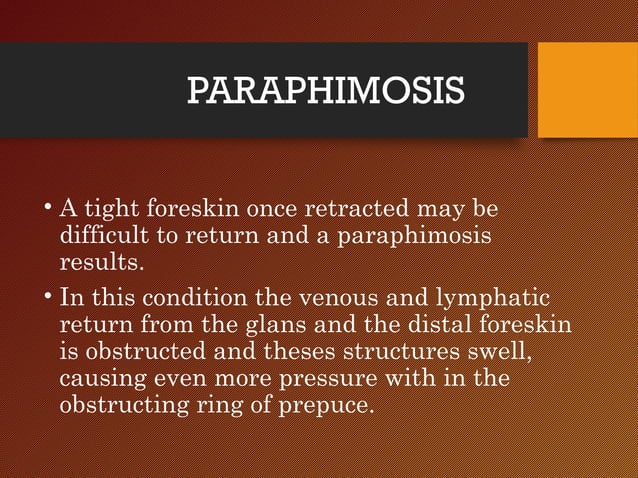 PARAPHIMOSIS

• A tight foreskin once retracted may be difficult to return and a paraphimosis results.

• In this condition the venous and lymphatic return from the glans and the distal foreskin is obstructed and theses structures swell, causing even more pressure with in the obstructing ring of prepuce.